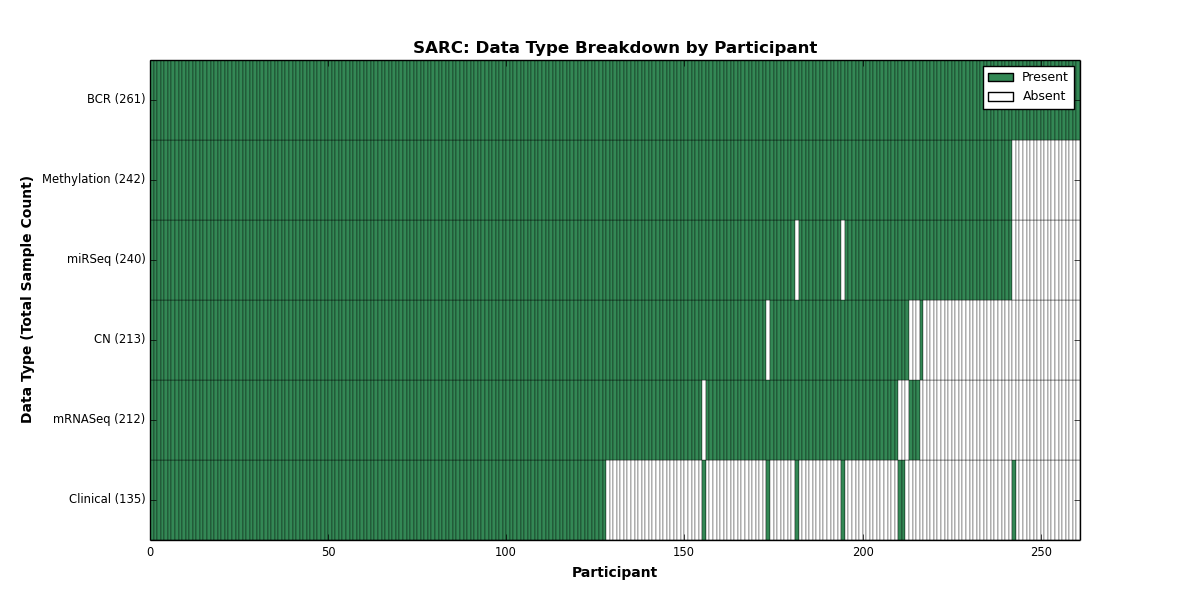 SARC: Data Type Breakdown by Participant

Present
Absent

Data Type (Total Sample Count)

BCR (261)
Methylation (242)
miRSeq (240)
CN (213)
mRNASeq (212)
Clinical (135)

0
50
100
150
200
250

Participant